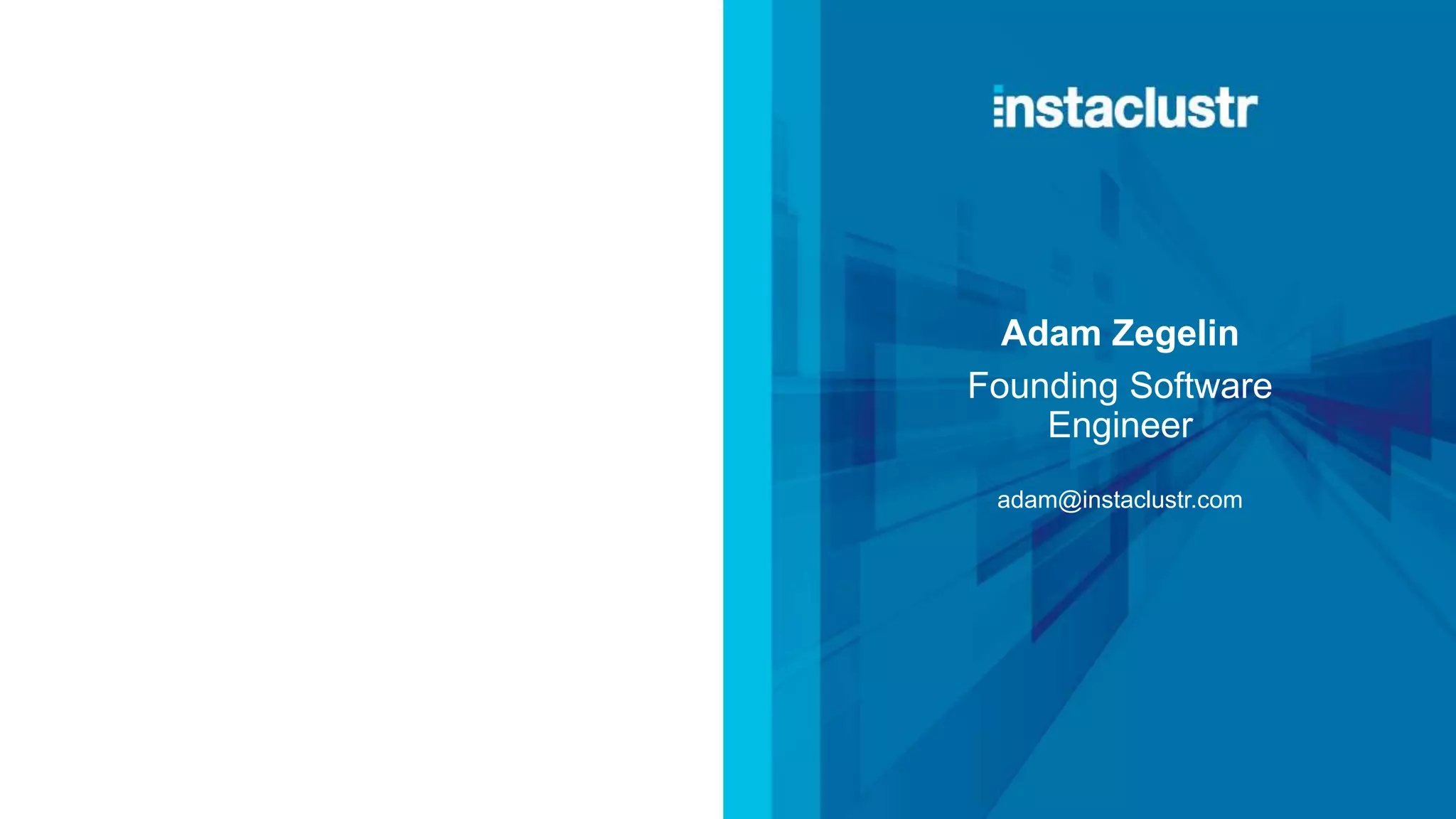 instaclustr

Adam Zegelin

Founding Software Engineer

adam@instaclustr.com